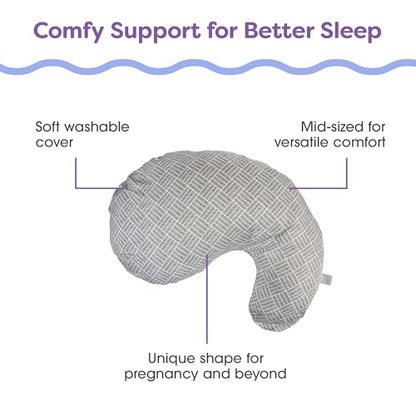 Comfy Support for Better Sleep

Soft washable cover

Mid-sized for versatile comfort

Unique shape for pregnancy and beyond